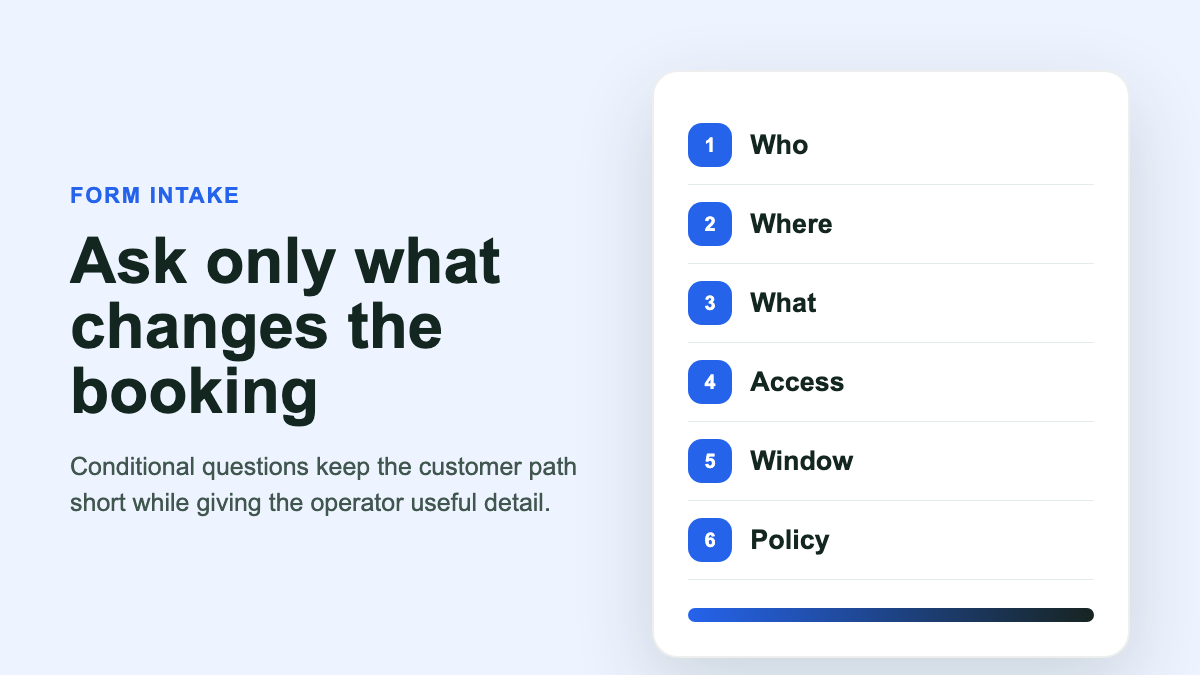 FORM INTAKE

Ask only what changes the booking

Conditional questions keep the customer path short while giving the operator useful detail.

1 Who

2 Where

3 What

4 Access

5 Window

6 Policy